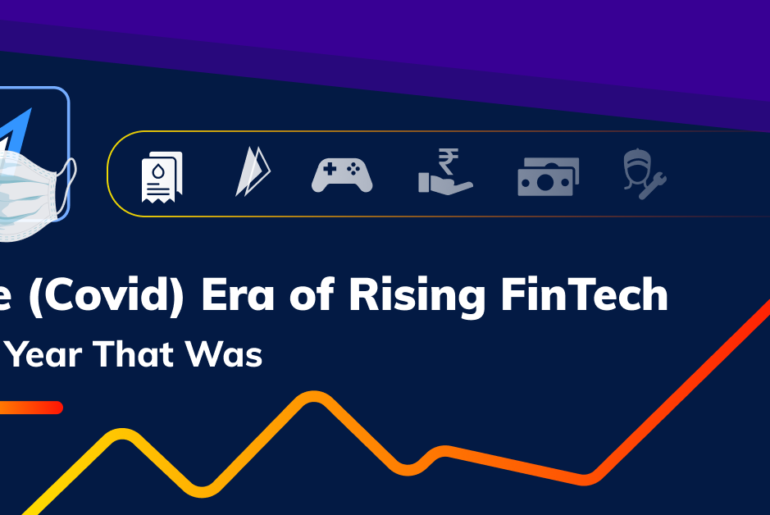 e (Covid) Era of Rising FinTech
Year That Was